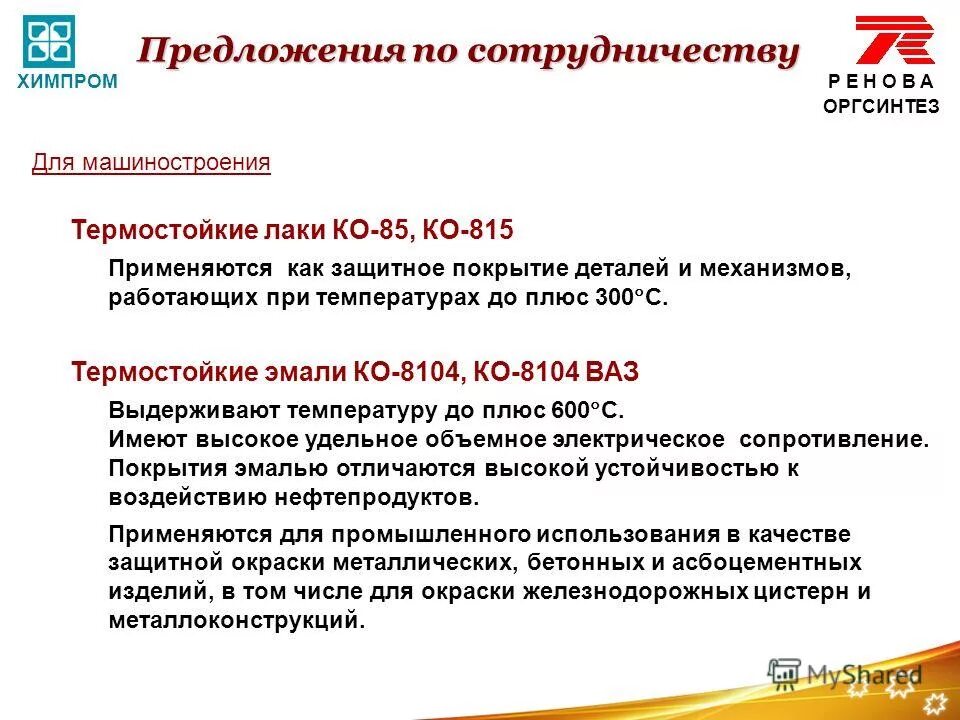 ХИМПРОМ

Предложения по сотрудничеству

Р Е Н О В А
ОРГСИНТЕЗ

Для машиностроения

Термостойкие лаки КО-85, КО-815

Применяются как защитное покрытие деталей и механизмов, работающих при температурах до плюс 300°С.

Термостойкие эмали КО-8104, КО-8104 ВАЗ

Выдерживают температуру до плюс 600°С.
Имеют высокое удельное объемное электрическое сопротивление.
Покрытия эмалью отличаются высокой устойчивостью к воздействию нефтепродуктов.

Применяются для промышленного использования в качестве защитной окраски металлических, бетонных и асбоцементных изделий, в том числе для окраски железнодорожных цистерн и металлоконструкций.

MyShared